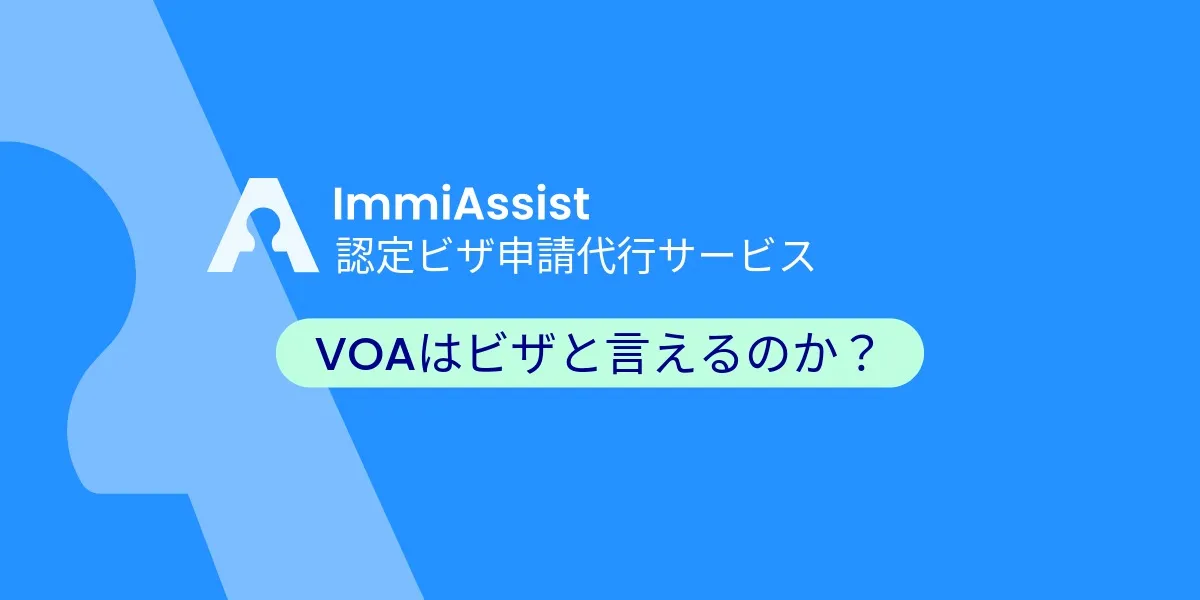 ImmiAssist
認定ビザ申請代行サービス

VOAはビザと言えるのか？